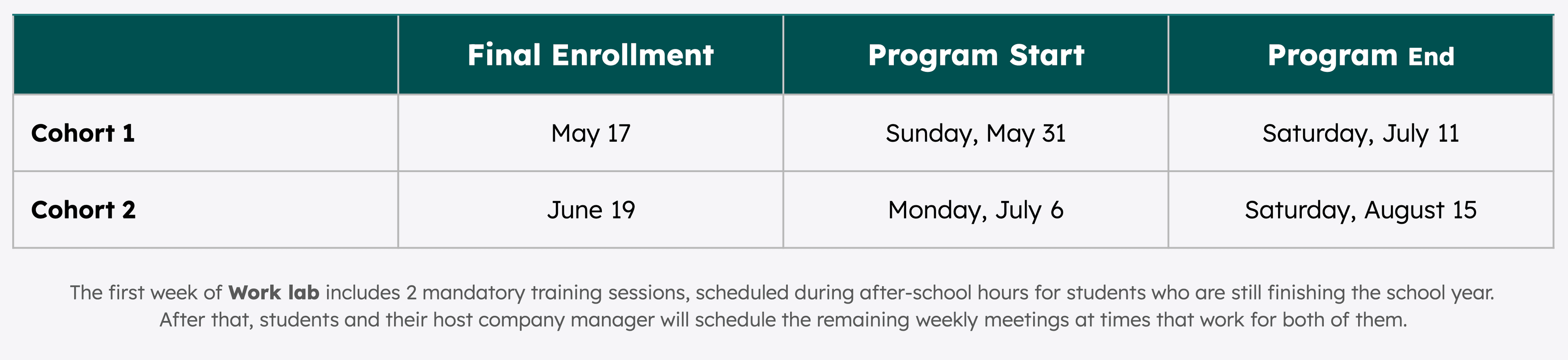 | | Final Enrollment | Program Start | Program End |
|---|---|---|---|
| Cohort 1 | May 17 | Sunday, May 31 | Saturday, July 11 |
| Cohort 2 | June 19 | Monday, July 6 | Saturday, August 15 |

The first week of Work lab includes 2 mandatory training sessions, scheduled during after-school hours for students who are still finishing the school year. After that, students and their host company manager will schedule the remaining weekly meetings at times that work for both of them.